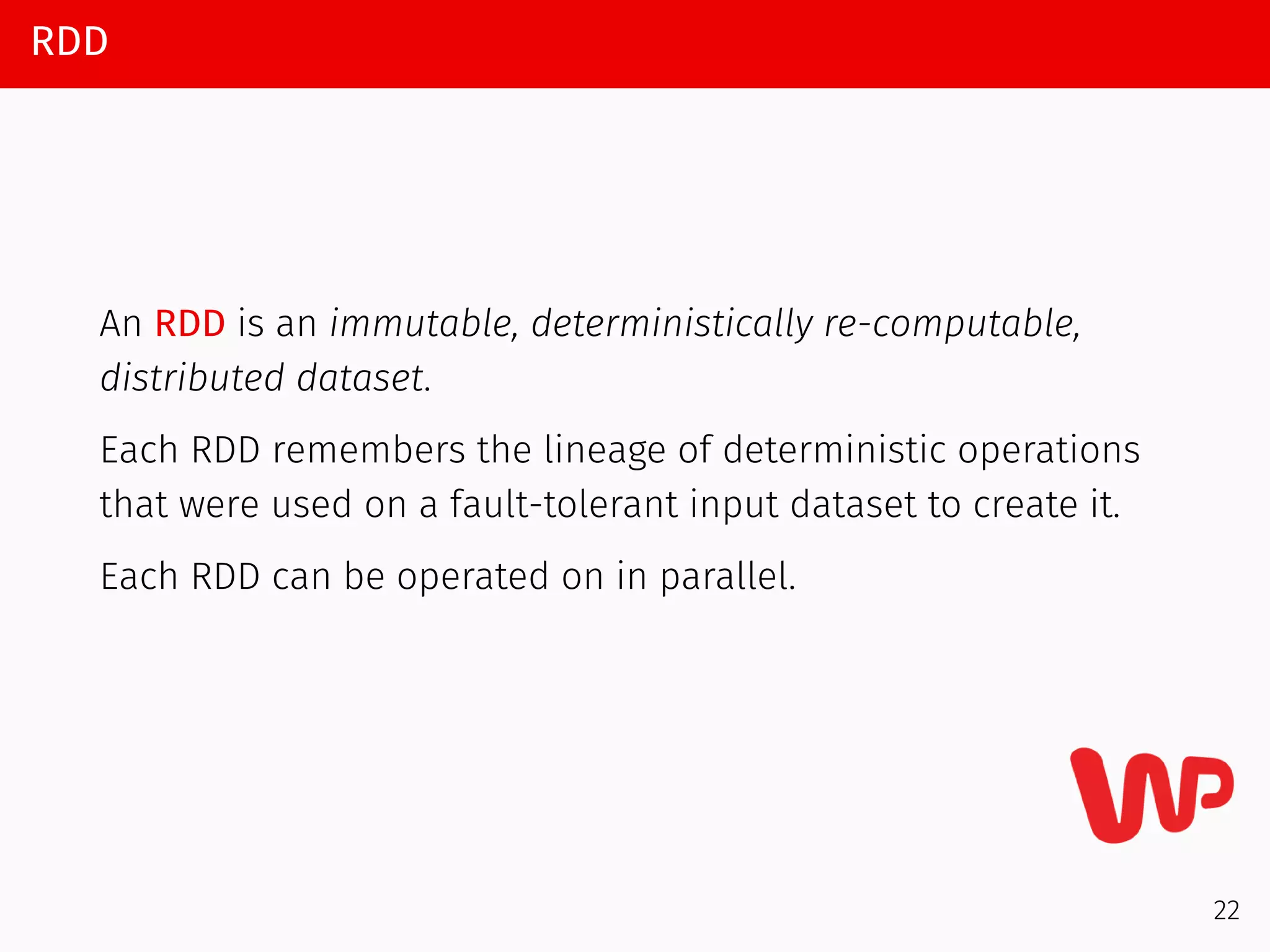 RDD

An RDD is an immutable, deterministically re-computable, distributed dataset.

Each RDD remembers the lineage of deterministic operations that were used on a fault-tolerant input dataset to create it.

Each RDD can be operated on in parallel.

WP

22